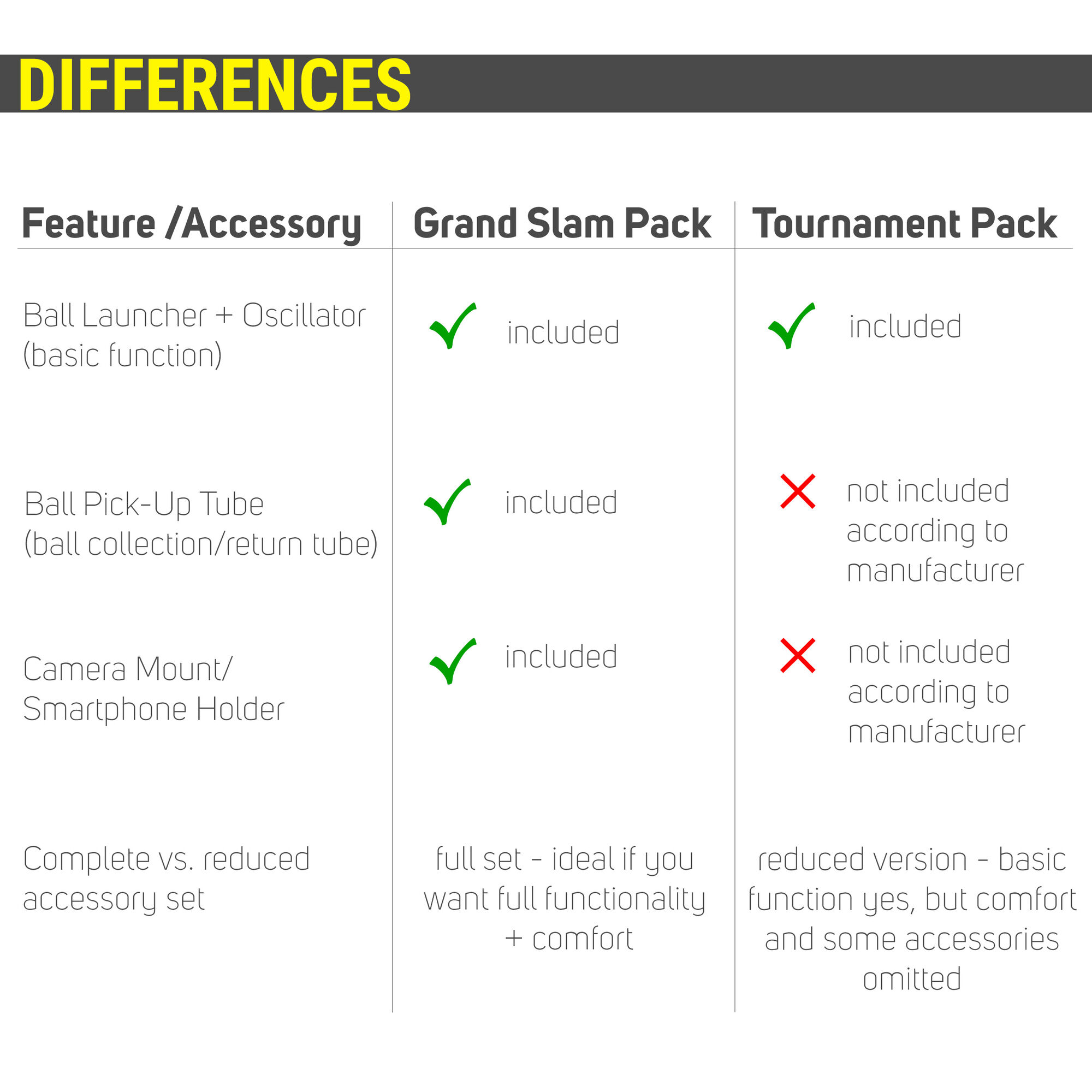 DIFFERENCES

| Feature /Accessory | Grand Slam Pack | Tournament Pack |
|---|---|---|
| Ball Launcher + Oscillator (basic function) | included | included |
| Ball Pick-Up Tube (ball collection/return tube) | included | not included according to manufacturer |
| Camera Mount/ Smartphone Holder | included | not included according to manufacturer |
| Complete vs. reduced accessory set | full set - ideal if you want full functionality + comfort | reduced version - basic function yes, but comfort and some accessories omitted |